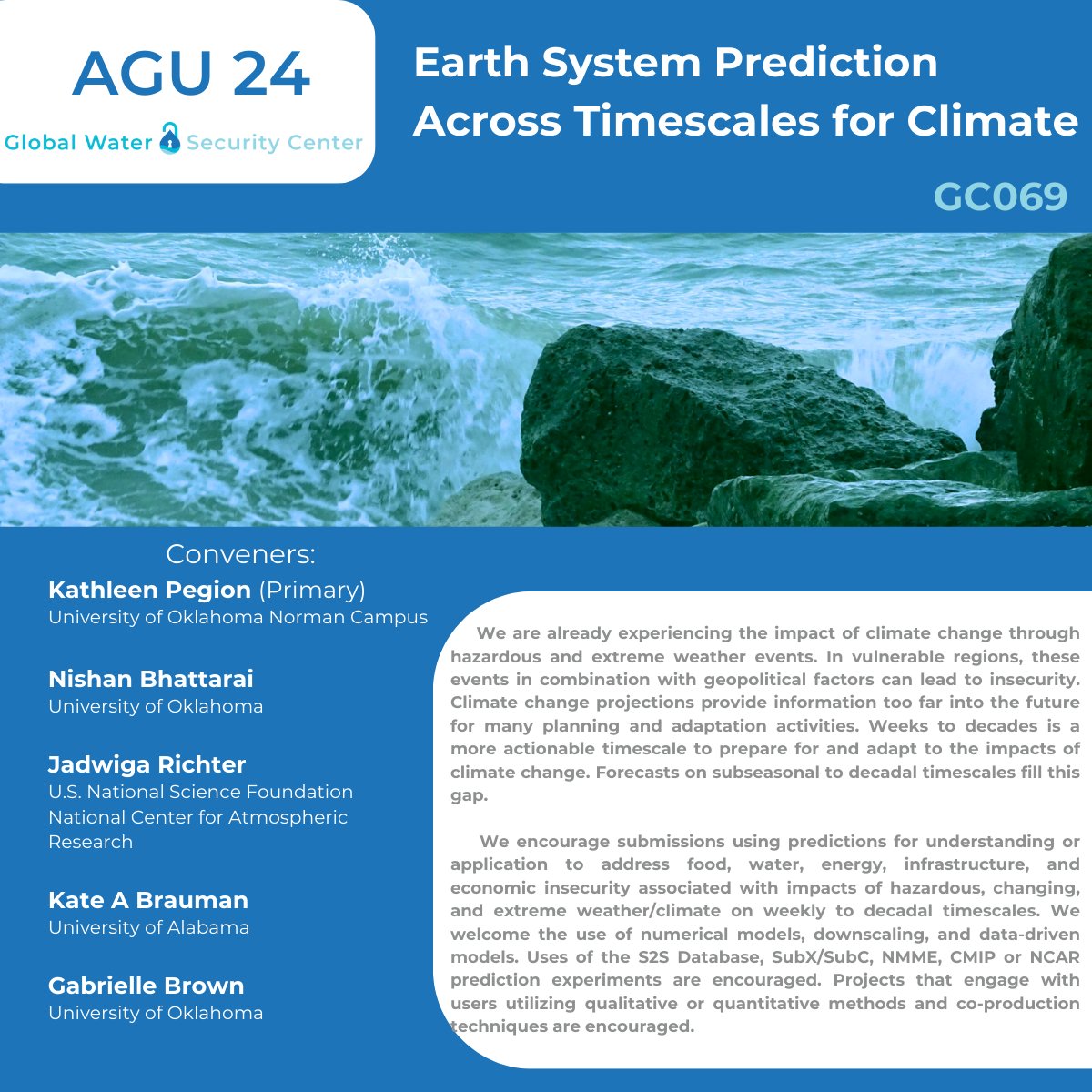 AGU 24

Global Water Security Center

Earth System Prediction Across Timescales for Climate

GC069

Conveners:

Kathleen Pegion (Primary)
University of Oklahoma Norman Campus

Nishan Bhattarai
University of Oklahoma

Jadwiga Richter
U.S. National Science Foundation National Center for Atmospheric Research

Kate A Brauman
University of Alabama

Gabrielle Brown
University of Oklahoma

We are already experiencing the impact of climate change through hazardous and extreme weather events. In vulnerable regions, these events in combination with geopolitical factors can lead to insecurity. Climate change projections provide information too far into the future for many planning and adaptation activities. Weeks to decades is a more actionable timescale to prepare for and adapt to the impacts of climate change. Forecasts on subseasonal to decadal timescales fill this gap.

We encourage submissions using predictions for understanding or application to address food, water, energy, infrastructure, and economic insecurity associated with impacts of hazardous, changing, and extreme weather/climate on weekly to decadal timescales. We welcome the use of numerical models, downscaling, and data-driven models. Uses of the S2S Database, SubX/SubC, NMME, CMIP or NCAR prediction experiments are encouraged. Projects that engage with users utilizing qualitative or quantitative methods and co-production techniques are encouraged.